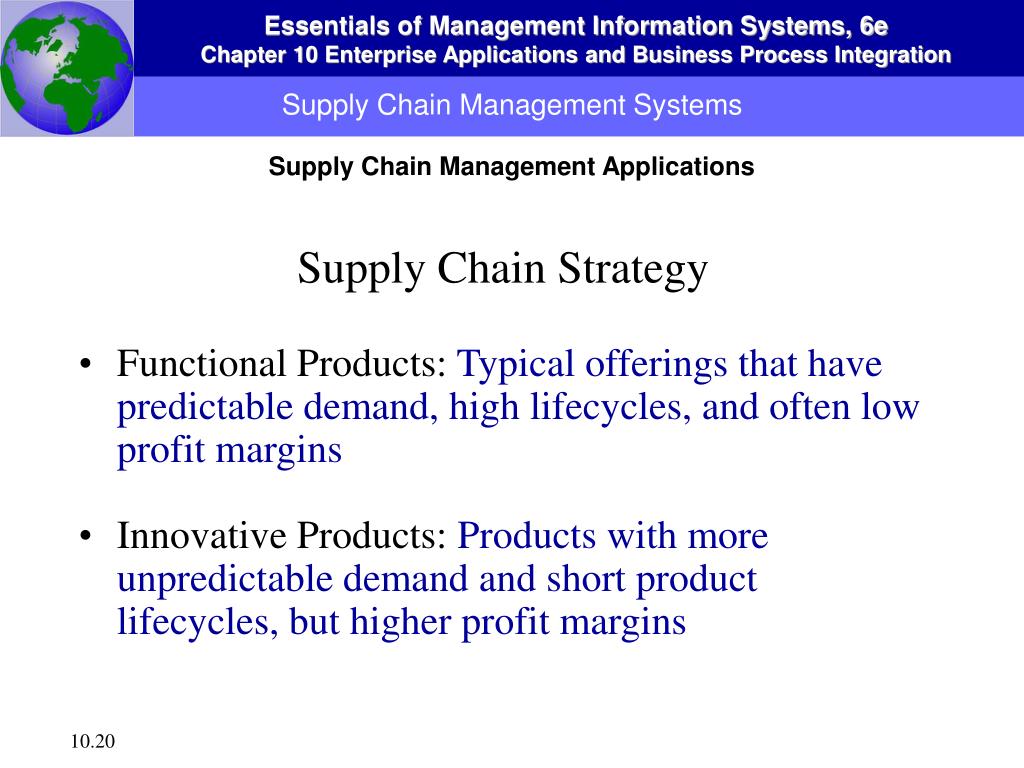 Essentials of Management Information Systems, 6e
Chapter 10 Enterprise Applications and Business Process Integration

Supply Chain Management Systems

Supply Chain Management Applications

Supply Chain Strategy

• Functional Products: Typical offerings that have predictable demand, high lifecycles, and often low profit margins

• Innovative Products: Products with more unpredictable demand and short product lifecycles, but higher profit margins

10.20